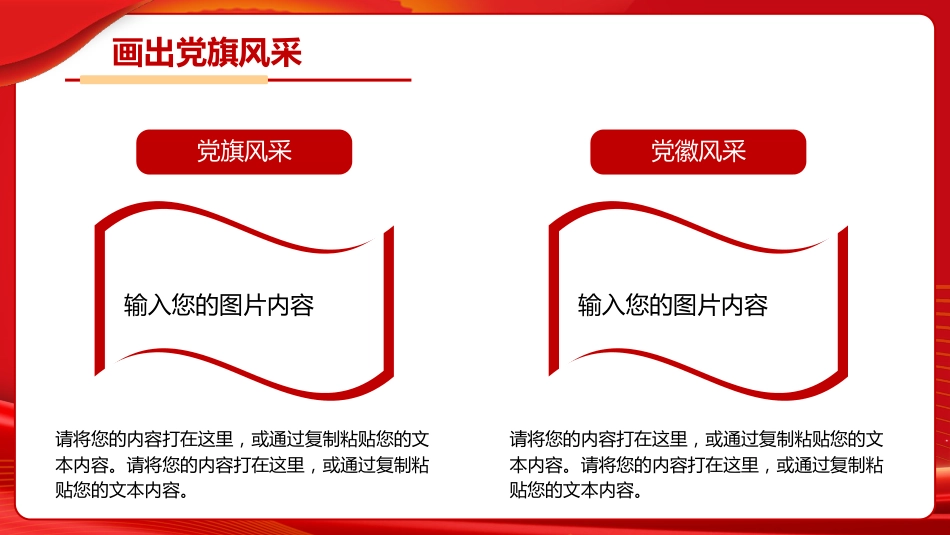 画出党旗风采

党旗风采

输入您的图片内容

请将您的内容打在这里，或通过复制粘贴您的文本内容。请将您的内容打在这里，或通过复制粘贴您的文本内容。

党徽风采

输入您的图片内容

请将您的内容打在这里，或通过复制粘贴您的文本内容。请将您的内容打在这里，或通过复制粘贴您的文本内容。